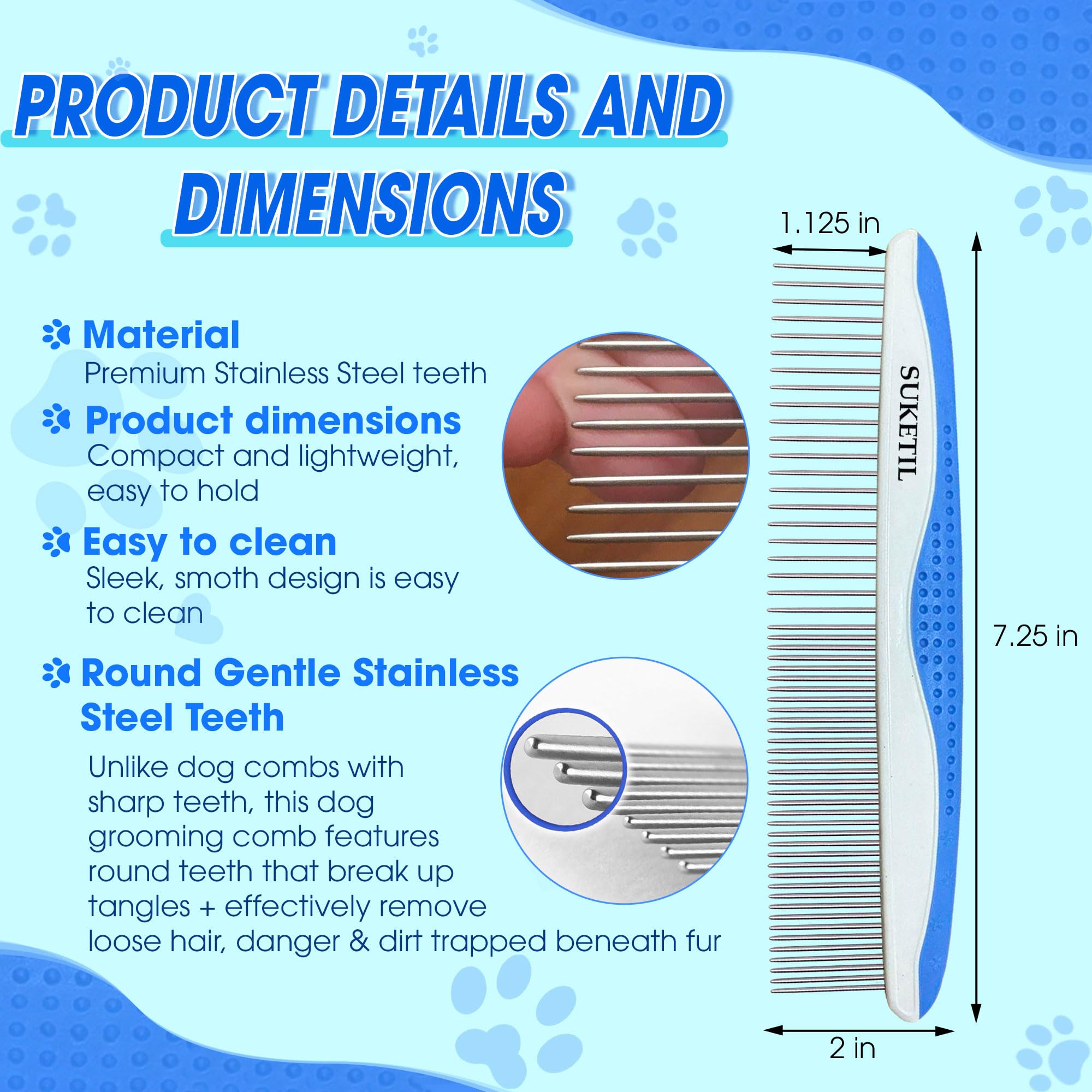 PRODUCT DETAILS AND DIMENSIONS

Material
Premium Stainless Steel teeth

Product dimensions
Compact and lightweight, easy to hold

Easy to clean
Sleek, smoth design is easy to clean

Round Gentle Stainless Steel Teeth

Unlike dog combs with sharp teeth, this dog grooming comb features round teeth that break up tangles + effectively remove loose hair, danger & dirt trapped beneath fur

1.125 in

SUKETIL

7.25 in

2 in